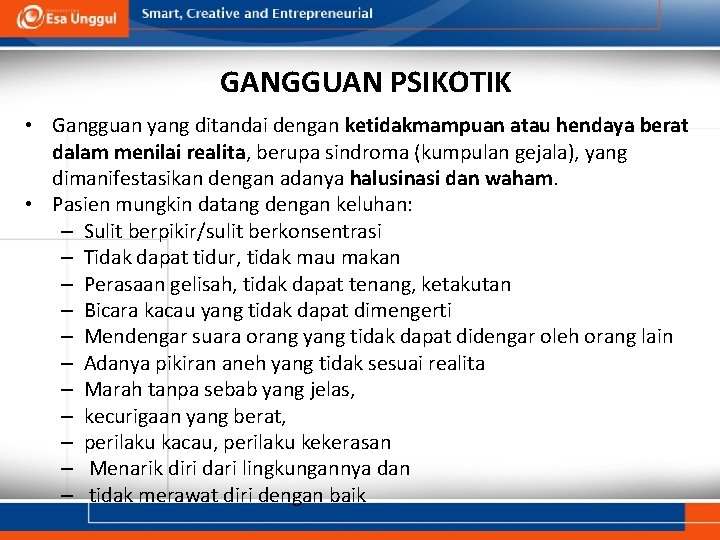 Esa Unggul Smart, Creative and Entrepreneurial

GANGGUAN PSIKOTIK

• Gangguan yang ditandai dengan ketidakmampuan atau hendaya berat dalam menilai realita, berupa sindroma (kumpulan gejala), yang dimanifestasikan dengan adanya halusinasi dan waham.
• Pasien mungkin datang dengan keluhan:
– Sulit berpikir/sulit berkonsentrasi
– Tidak dapat tidur, tidak mau makan
– Perasaan gelisah, tidak dapat tenang, ketakutan
– Bicara kacau yang tidak dapat dimengerti
– Mendengar suara orang yang tidak dapat didengar oleh orang lain
– Adanya pikiran aneh yang tidak sesuai realita
– Marah tanpa sebab yang jelas,
– kecurigaan yang berat,
– perilaku kacau, perilaku kekerasan
– Menarik diri dari lingkungannya dan
– tidak merawat diri dengan baik